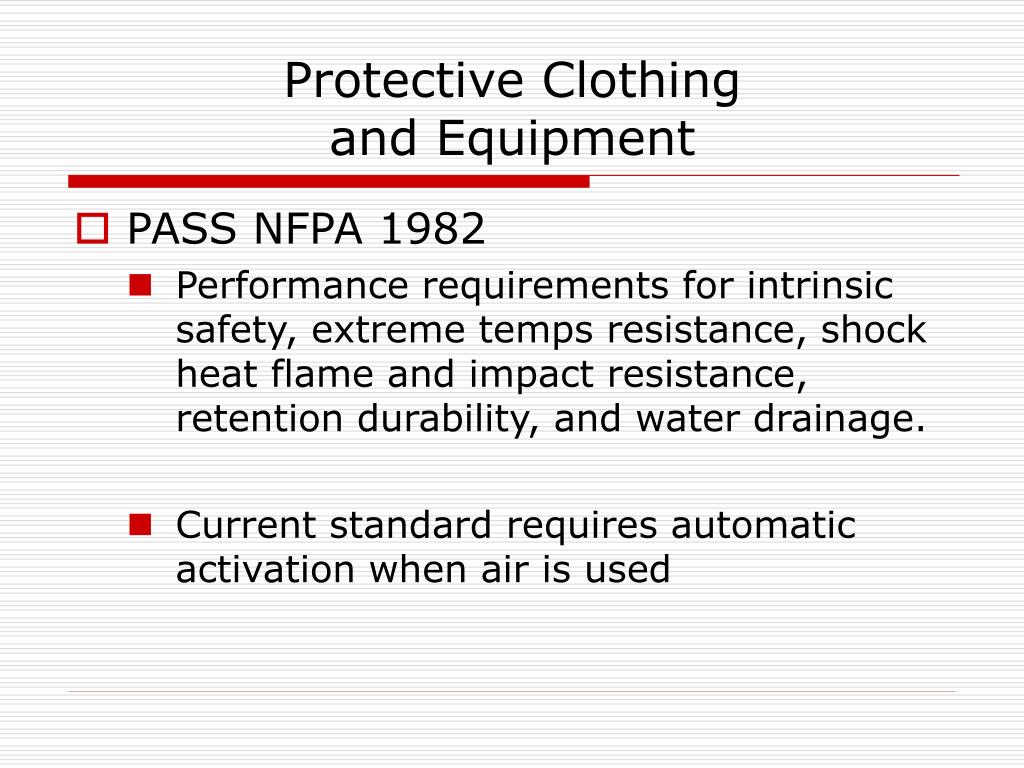 Protective Clothing and Equipment

PASS NFPA 1982

Performance requirements for intrinsic safety, extreme temps resistance, shock heat flame and impact resistance, retention durability, and water drainage.

Current standard requires automatic activation when air is used